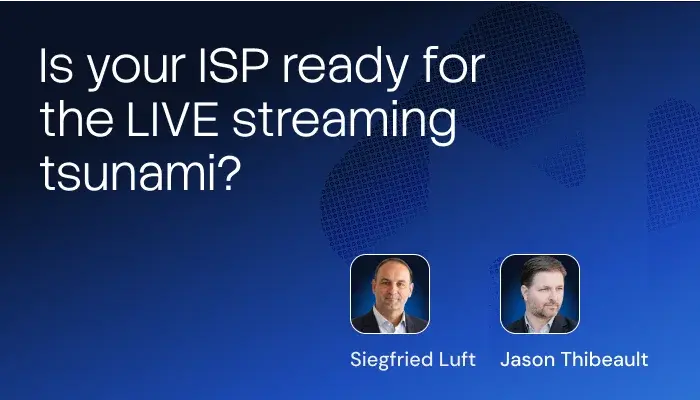 Is your ISP ready for the LIVE streaming tsunami?

Siegfried Luft

Jason Thibeault